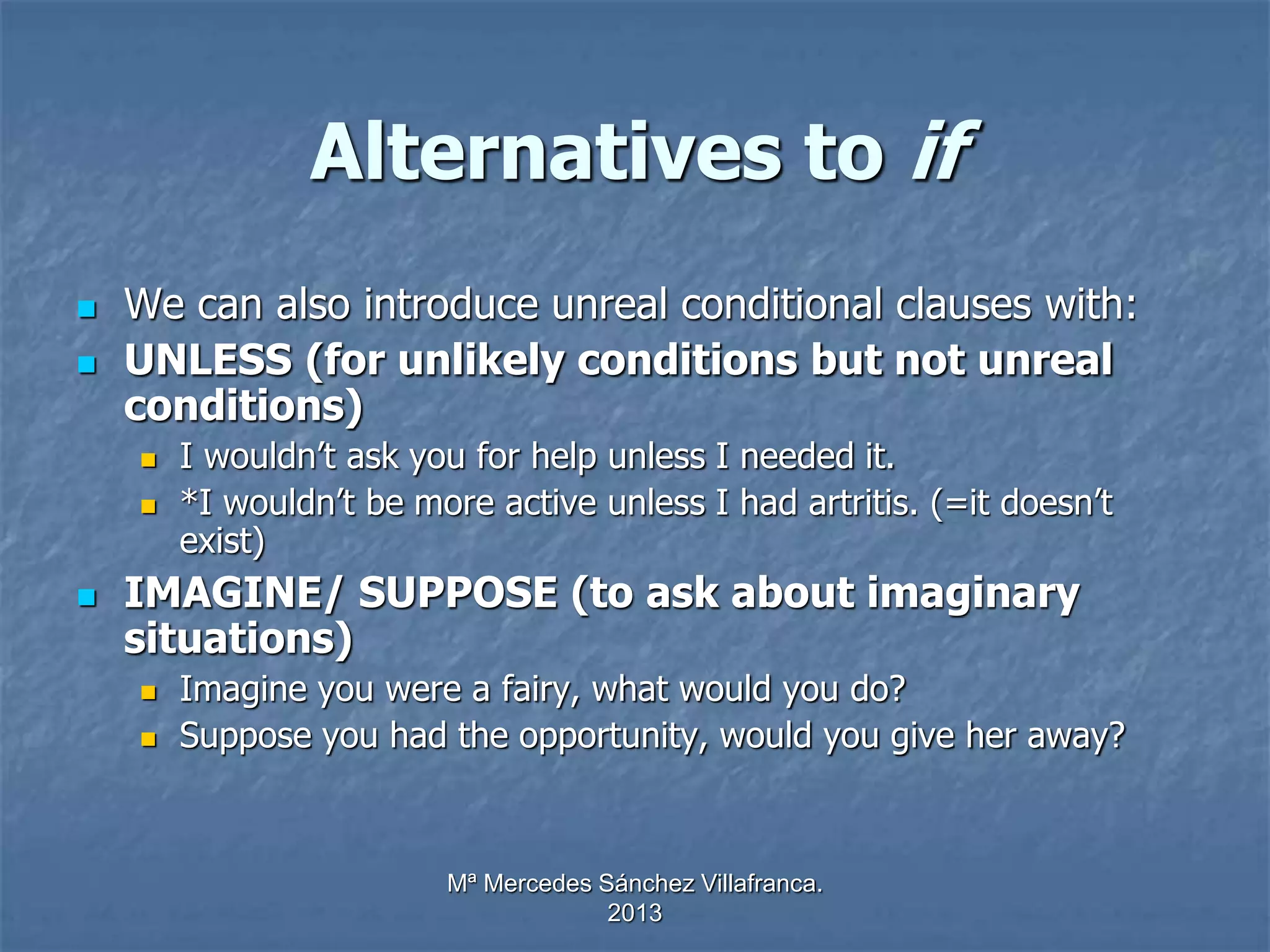 Alternatives to if

We can also introduce unreal conditional clauses with:

UNLESS (for unlikely conditions but not unreal conditions)

I wouldn't ask you for help unless I needed it.

*I wouldn't be more active unless I had artritis. (=it doesn't exist)

IMAGINE/ SUPPOSE (to ask about imaginary situations)

Imagine you were a fairy, what would you do?

Suppose you had the opportunity, would you give her away?

Mª Mercedes Sánchez Villafranca. 2013